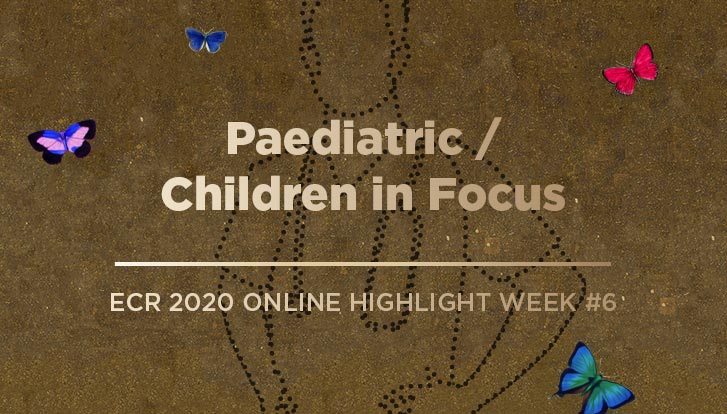 Paediatric / Children in Focus

ECR 2020 ONLINE HIGHLIGHT WEEK #6